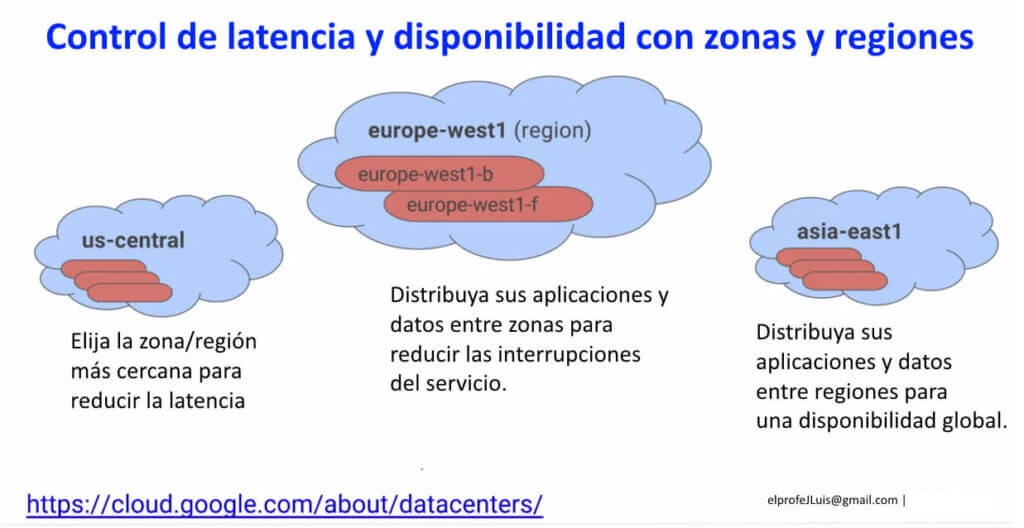 Control de latencia y disponibilidad con zonas y regiones

europe-west1 (region)

europe-west1-b

europe-west1-f

us-central

asia-east1

Elija la zona/región más cercana para reducir la latencia

Distribuya sus aplicaciones y datos entre zonas para reducir las interrupciones del servicio.

Distribuya sus aplicaciones y datos entre regiones para una disponibilidad global.

https://cloud.google.com/about/datacenters/

elprofeJLuis@gmail.com |